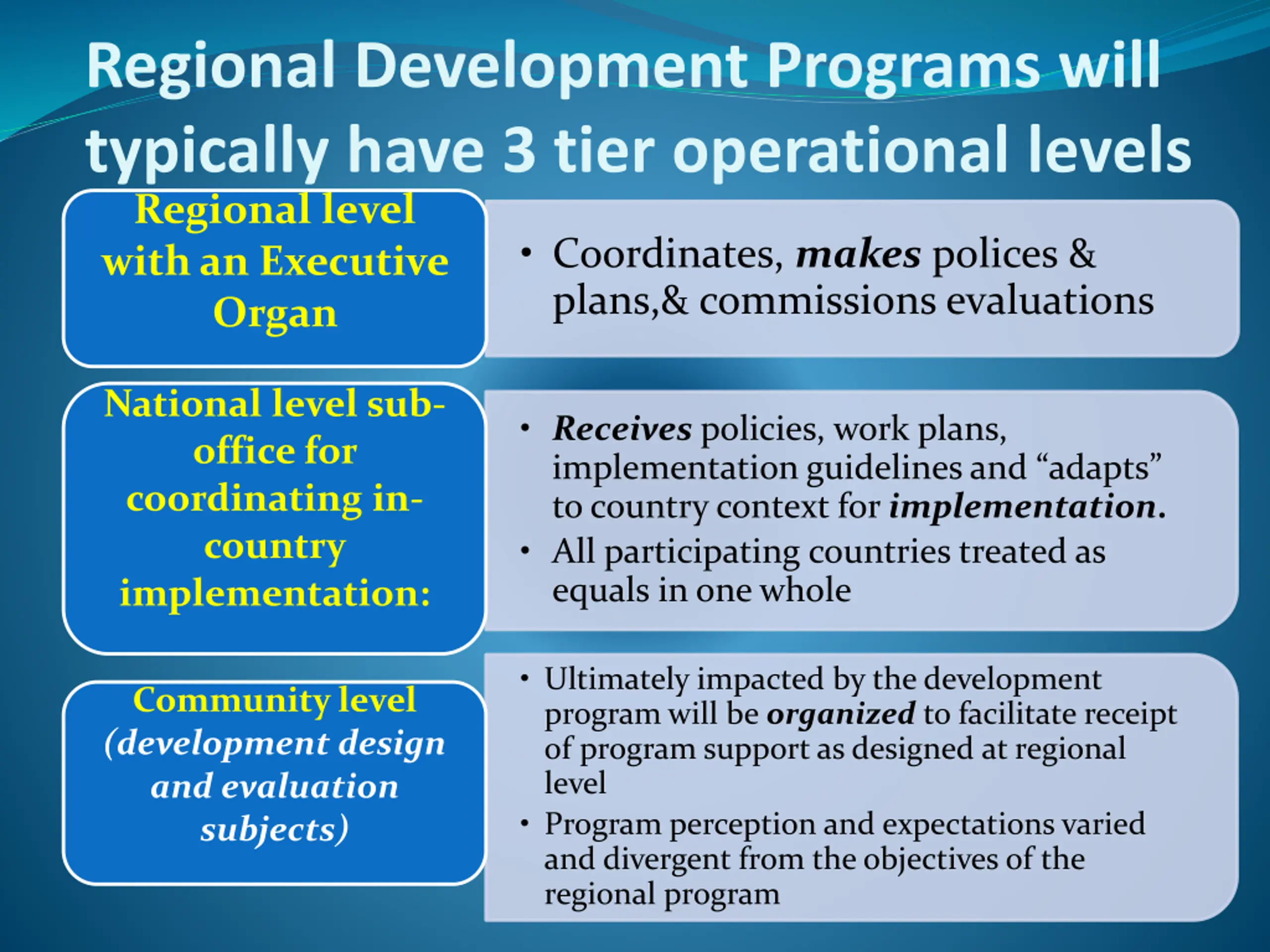 Regional Development Programs will typically have 3 tier operational levels

Regional level with an Executive Organ

• Coordinates, makes polices & plans,& commissions evaluations

National level sub-office for coordinating in-country implementation:

• Receives policies, work plans, implementation guidelines and “adapts” to country context for implementation.
• All participating countries treated as equals in one whole

Community level (development design and evaluation subjects)

• Ultimately impacted by the development program will be organized to facilitate receipt of program support as designed at regional level
• Program perception and expectations varied and divergent from the objectives of the regional program